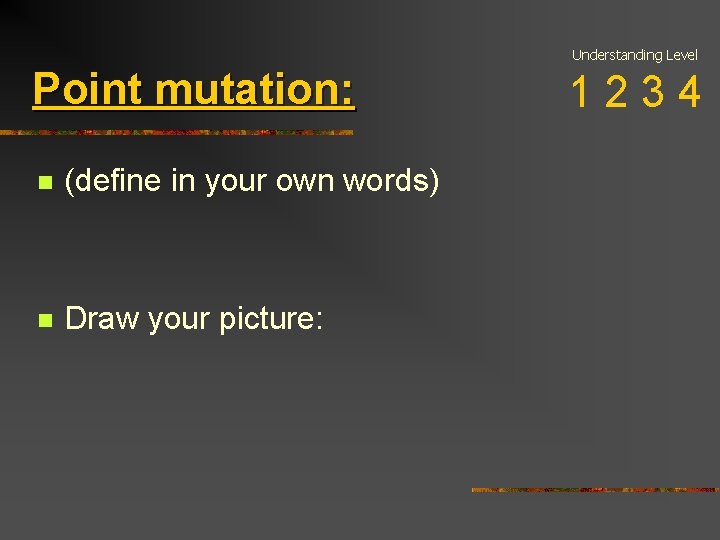 Point mutation:

Understanding Level
1 2 3 4

(define in your own words)

Draw your picture: